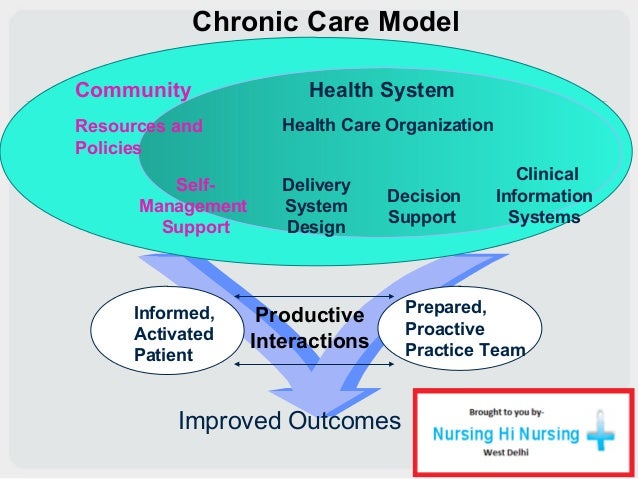 Chronic Care Model

Community

Resources and Policies

Health System

Health Care Organization

Self-Management Support

Delivery System Design

Decision Support

Clinical Information Systems

Informed, Activated Patient

Productive Interactions

Prepared, Proactive Practice Team

Improved Outcomes

Brought to you by-
Nursing Hi Nursing
West Delhi